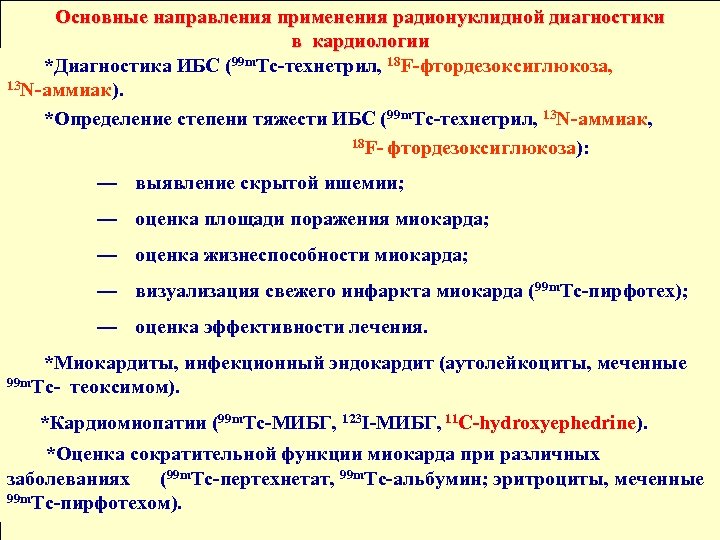 Основные направления применения радионуклидной диагностики в кардиологии

*Диагностика ИБС ($^{99m}$Tc-технетрил, $^{18}$F-фтордезоксиглюкоза, $^{13}$N-аммиак).

*Определение степени тяжести ИБС ($^{99m}$Tc-технетрил, $^{13}$N-аммиак, $^{18}$F- фтордезоксиглюкоза):

— выявление скрытой ишемии;

— оценка площади поражения миокарда;

— оценка жизнеспособности миокарда;

— визуализация свежего инфаркта миокарда ($^{99m}$Tc-пирфотех);

— оценка эффективности лечения.

*Миокардиты, инфекционный эндокардит (аутолейкоциты, меченные $^{99m}$Tc- теоксимом).

*Кардиомиопатии ($^{99m}$Tc-МИБГ, $^{123}$I-МИБГ, $^{11}$C-hydroxyephedrine).

*Оценка сократительной функции миокарда при различных заболеваниях ($^{99m}$Tc-пертехнетат, $^{99m}$Tc-альбумин; эритроциты, меченные $^{99m}$Tc-пирфотехом).